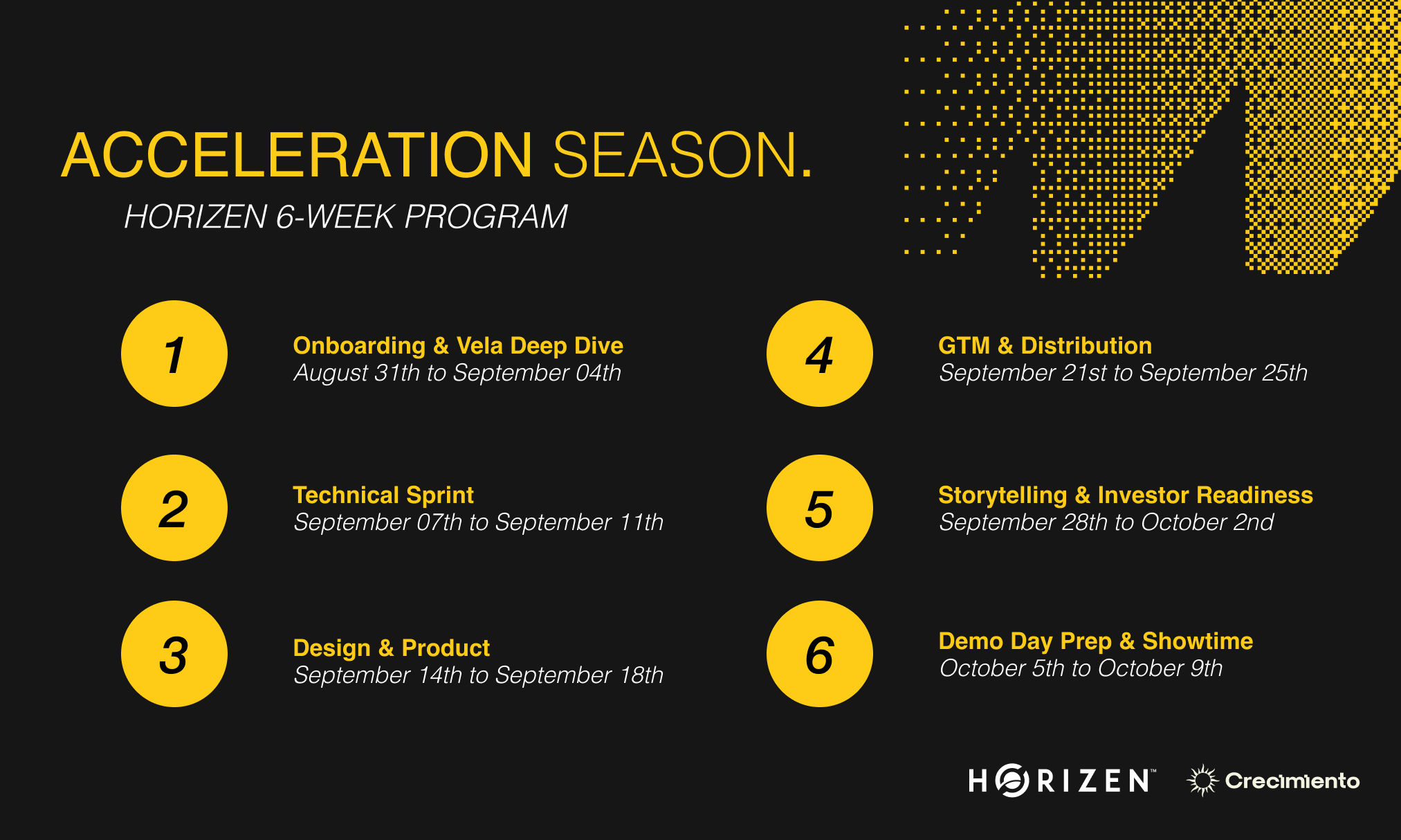 ACCELERATION SEASON.

HORIZEN 6-WEEK PROGRAM

1

Onboarding & Vela Deep Dive
August 31th to September 04th

2

Technical Sprint
September 07th to September 11th

3

Design & Product
September 14th to September 18th

4

GTM & Distribution
September 21st to September 25th

5

Storytelling & Investor Readiness
September 28th to October 2nd

6

Demo Day Prep & Showtime
October 5th to October 9th

HORIZEN™ Crecimiento